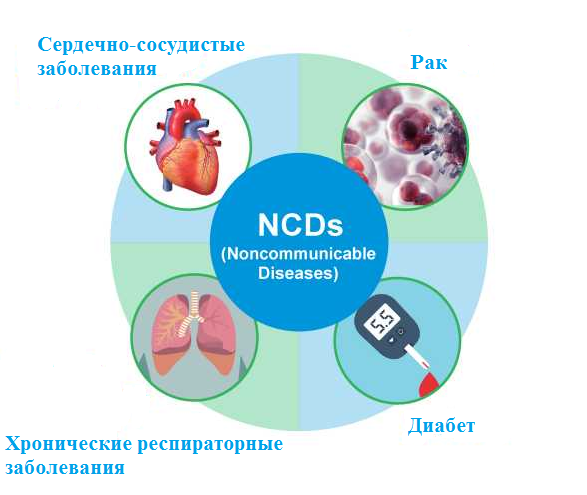 Сердечно-сосудистые заболевания

Рак

NCDs
(Noncommunicable Diseases)

5.5

Хронические респираторные заболевания

Диабет